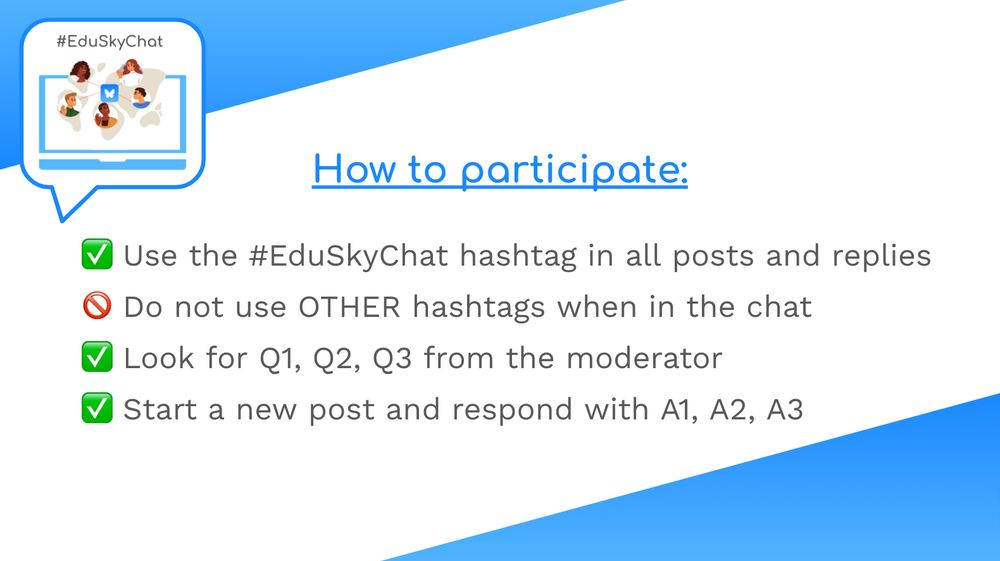 #EduSkyChat

How to participate:

✅ Use the #EduSkyChat hashtag in all posts and replies

🚫 Do not use OTHER hashtags when in the chat

✅ Look for Q1, Q2, Q3 from the moderator

✅ Start a new post and respond with A1, A2, A3